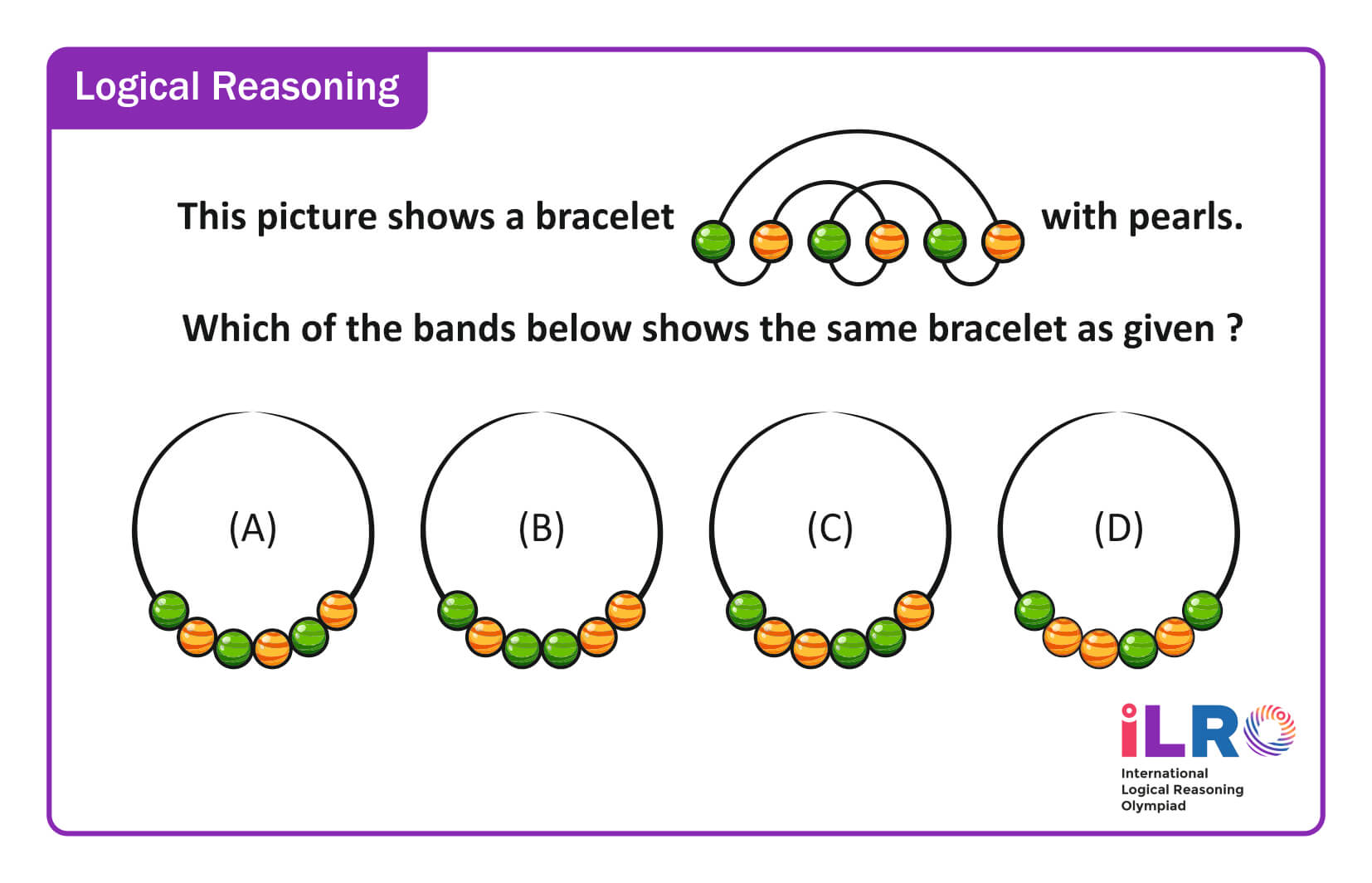 Logical Reasoning

This picture shows a bracelet with pearls.

Which of the bands below shows the same bracelet as given ?

(A)

(B)

(C)

(D)

iLRO
International Logical Reasoning Olympiad